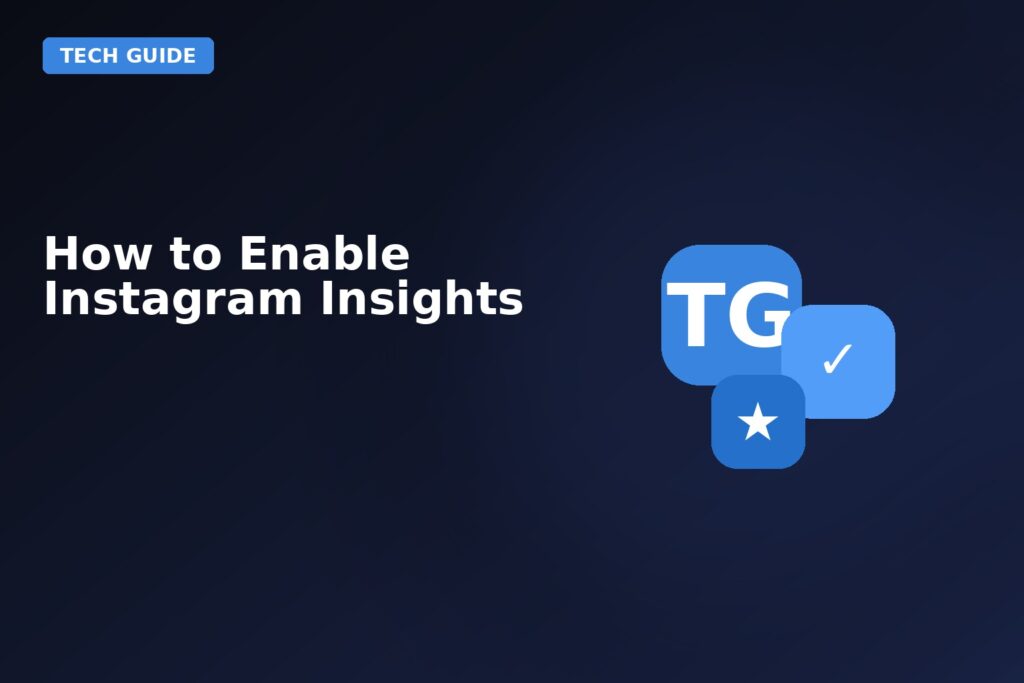 TECH GUIDE

How to Enable Instagram Insights

TG

✓

★